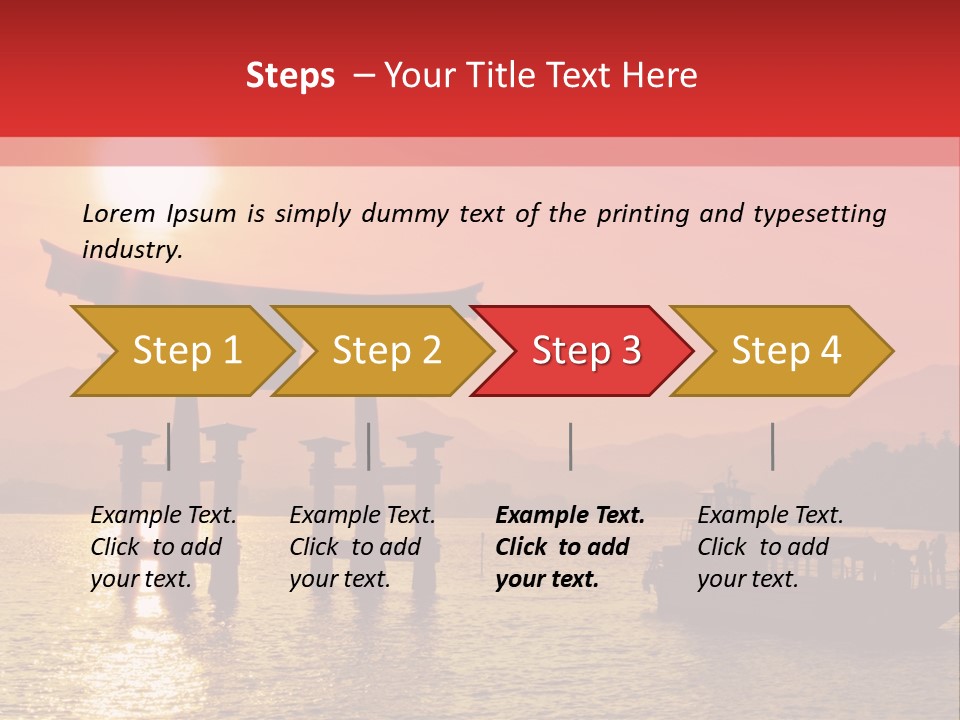 Steps – Your Title Text Here

Lorem Ipsum is simply dummy text of the printing and typesetting industry.

Step 1

Step 2

Step 3

Step 4

Example Text. Click to add your text.

Example Text. Click to add your text.

Example Text. Click to add your text.

Example Text. Click to add your text.